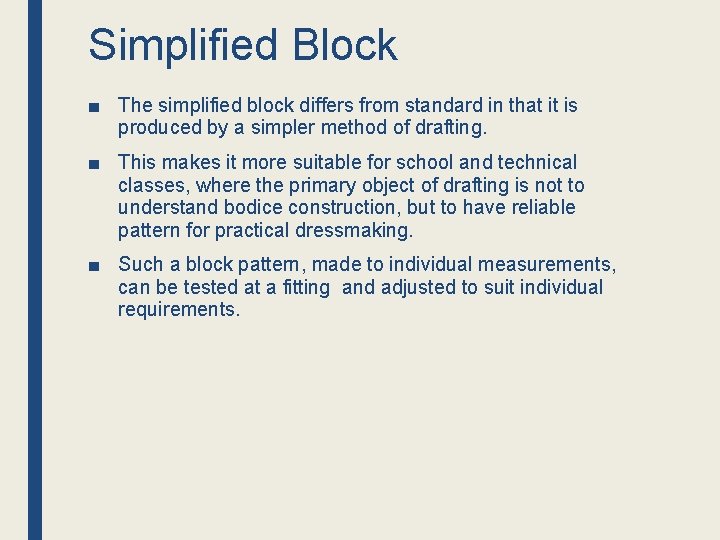 Simplified Block

■ The simplified block differs from standard in that it is produced by a simpler method of drafting.

■ This makes it more suitable for school and technical classes, where the primary object of drafting is not to understand bodice construction, but to have reliable pattern for practical dressmaking.

■ Such a block pattern, made to individual measurements, can be tested at a fitting and adjusted to suit individual requirements.